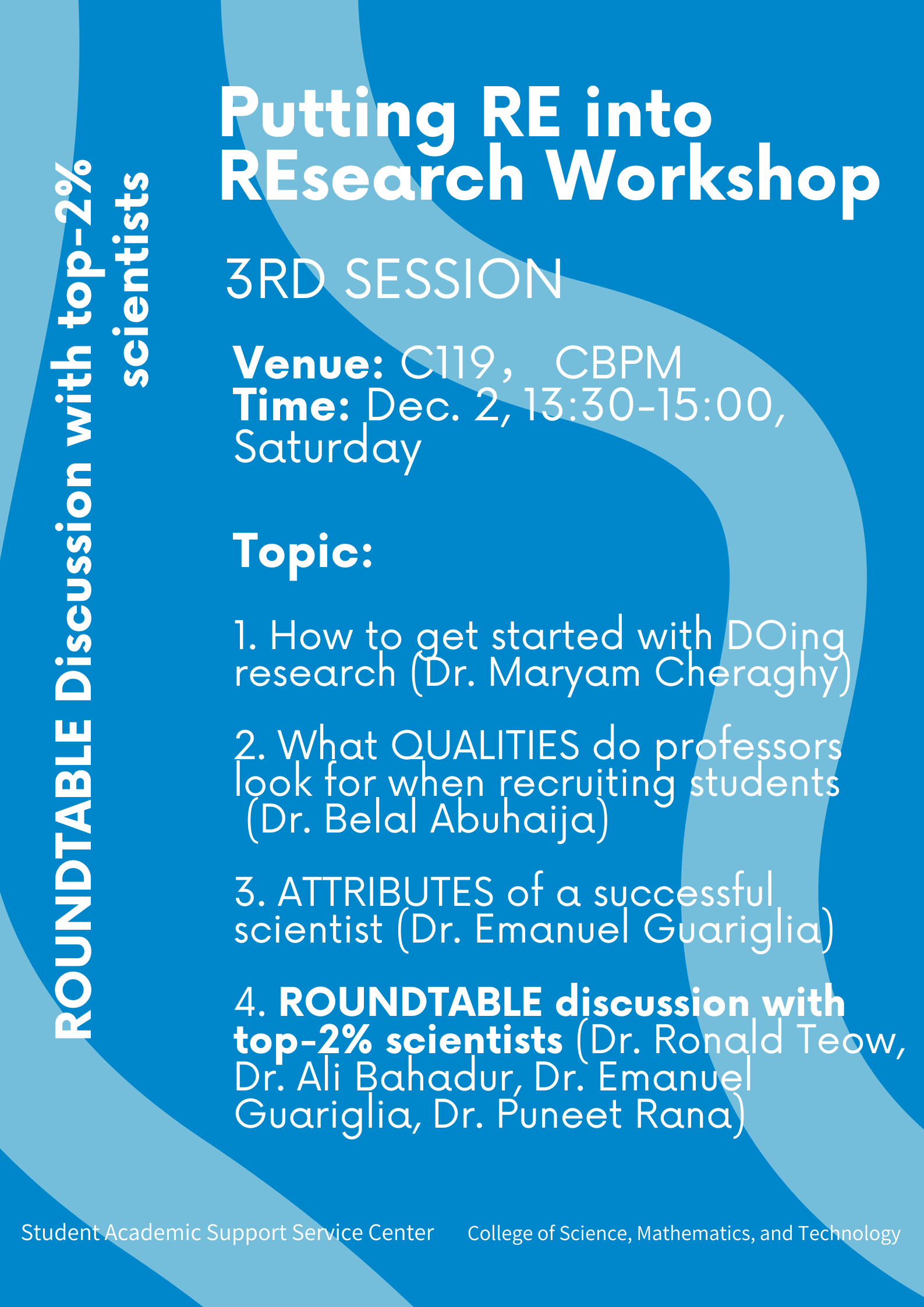 ROUNDTABLE Discussion with top-2% scientists

Putting RE into REsearch Workshop

3RD SESSION

Venue: C119, CBPM
Time: Dec. 2, 13:30-15:00, Saturday

Topic:

1. How to get started with DOing research (Dr. Maryam Cheraghy)

2. What QUALITIES do professors look for when recruiting students (Dr. Belal Abuhaija)

3. ATTRIBUTES of a successful scientist (Dr. Emanuel Guariglia)

4. ROUNDTABLE discussion with top-2% scientists (Dr. Ronald Teow, Dr. Ali Bahadur, Dr. Emanuel Guariglia, Dr. Puneet Rana)

Student Academic Support Service Center

College of Science, Mathematics, and Technology